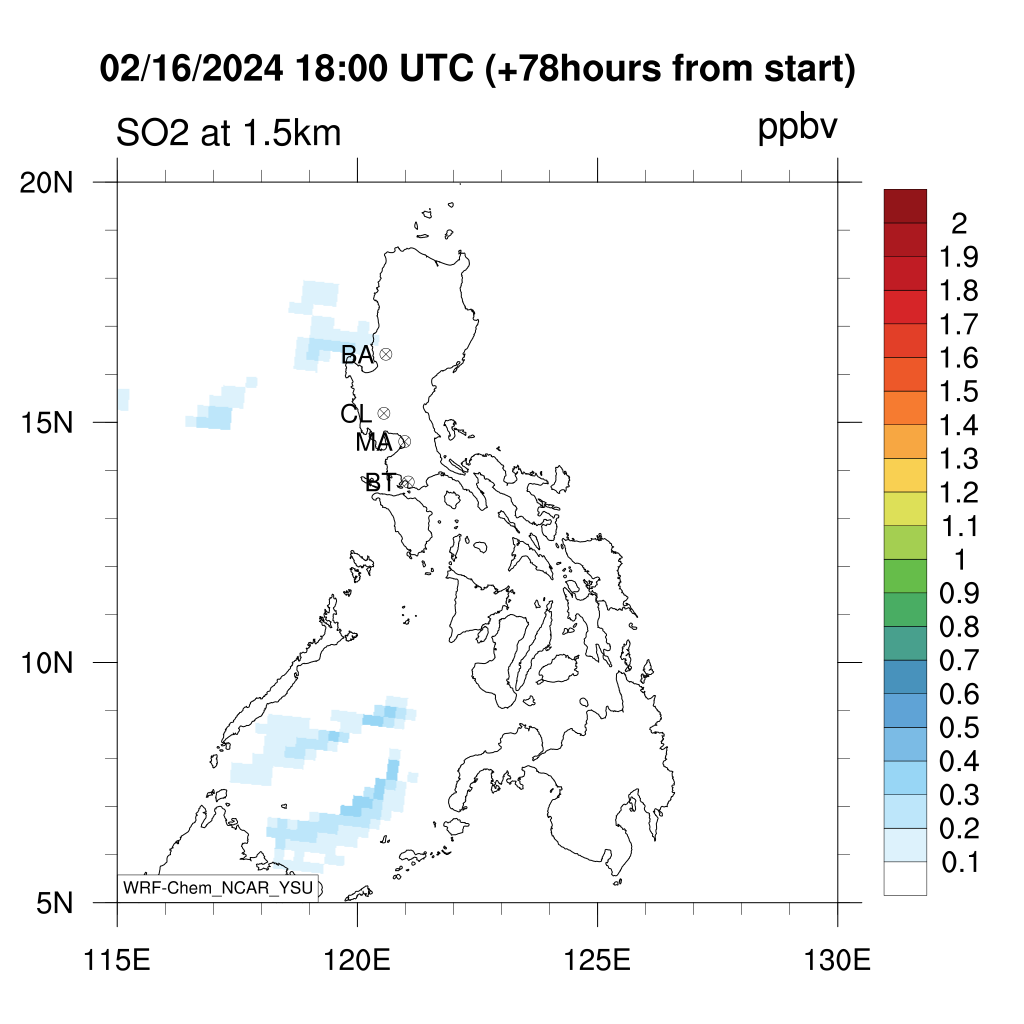 02/16/2024 18:00 UTC (+78hours from start)

SO2 at 1.5km

ppbv

20N
15N
10N
5N

BA
CL
MA
BT

WRF-Chem_NCAR_YSU

115E
120E
125E
130E

2
1.9
1.8
1.7
1.6
1.5
1.4
1.3
1.2
1.1
1
0.9
0.8
0.7
0.6
0.5
0.4
0.3
0.2
0.1